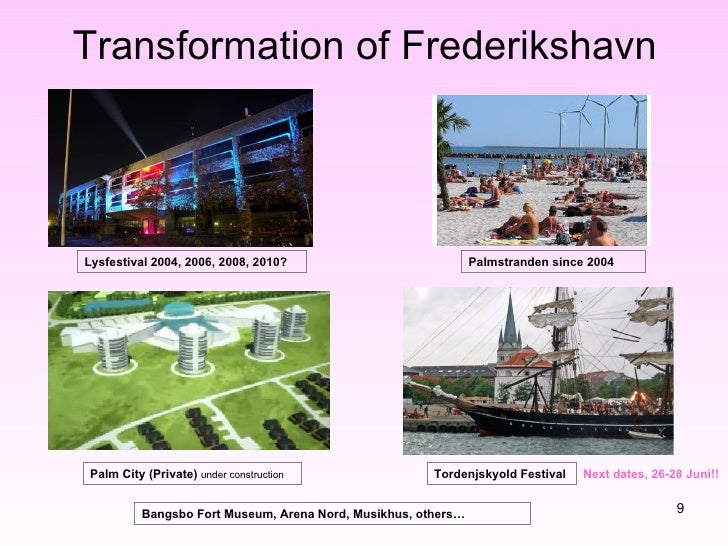 Transformation of Frederikshavn

Lysfestival 2004, 2006, 2008, 2010?

Palmstranden since 2004

Palm City (Private) under construction

Tordenjskyold Festival

Next dates, 26-28 Juni!!

Bangsbo Fort Museum, Arena Nord, Musikhus, others…

9